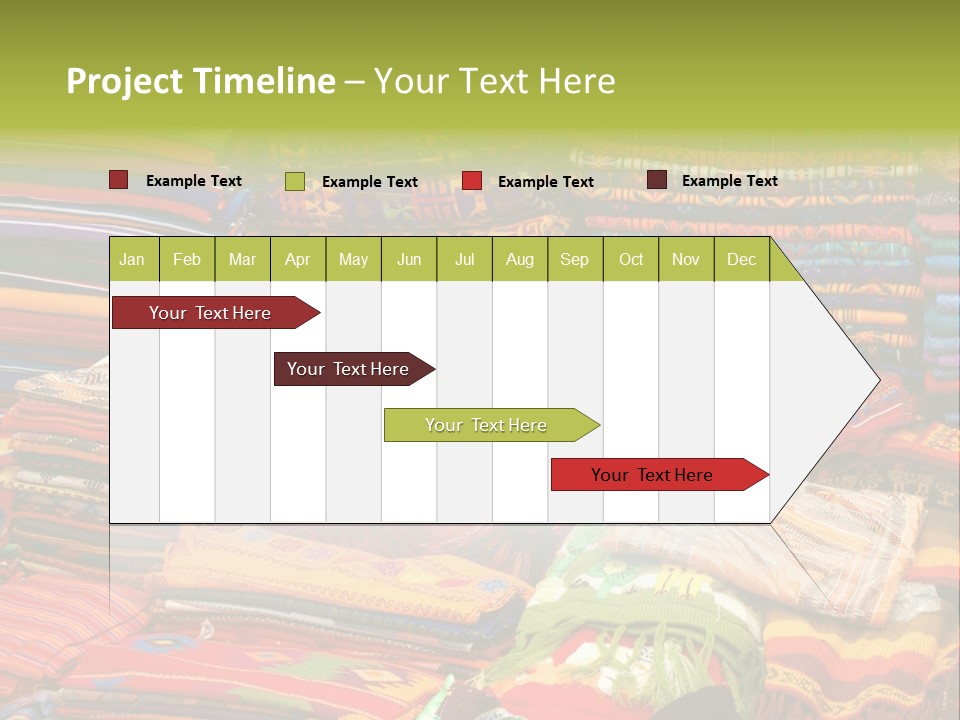 Project Timeline – Your Text Here

Example Text Example Text Example Text Example Text

Jan Feb Mar Apr May Jun Jul Aug Sep Oct Nov Dec

Your Text Here

Your Text Here

Your Text Here

Your Text Here